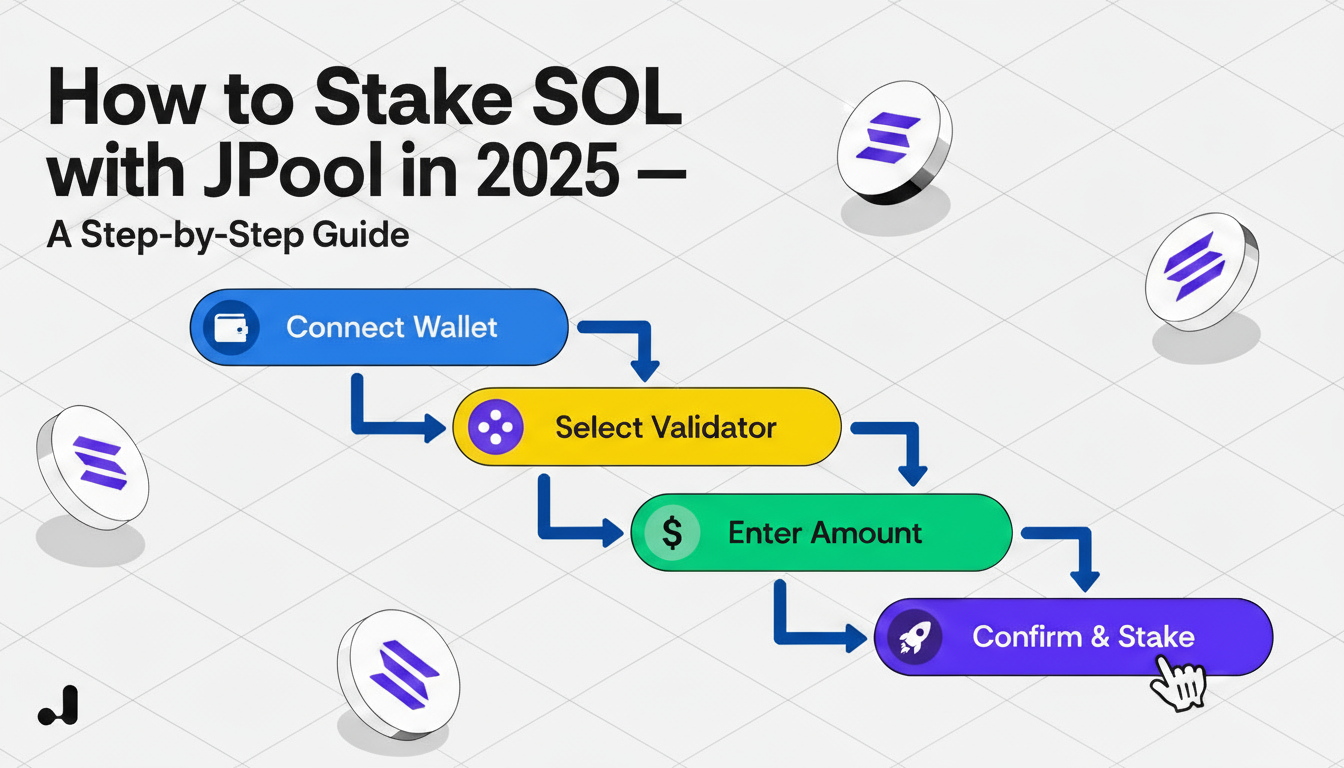 How to Stake SOL with JPool in 2025 —

A Step-by-Step Guide

Connect Wallet

Select Validator

$ Enter Amount

Confirm & Stake